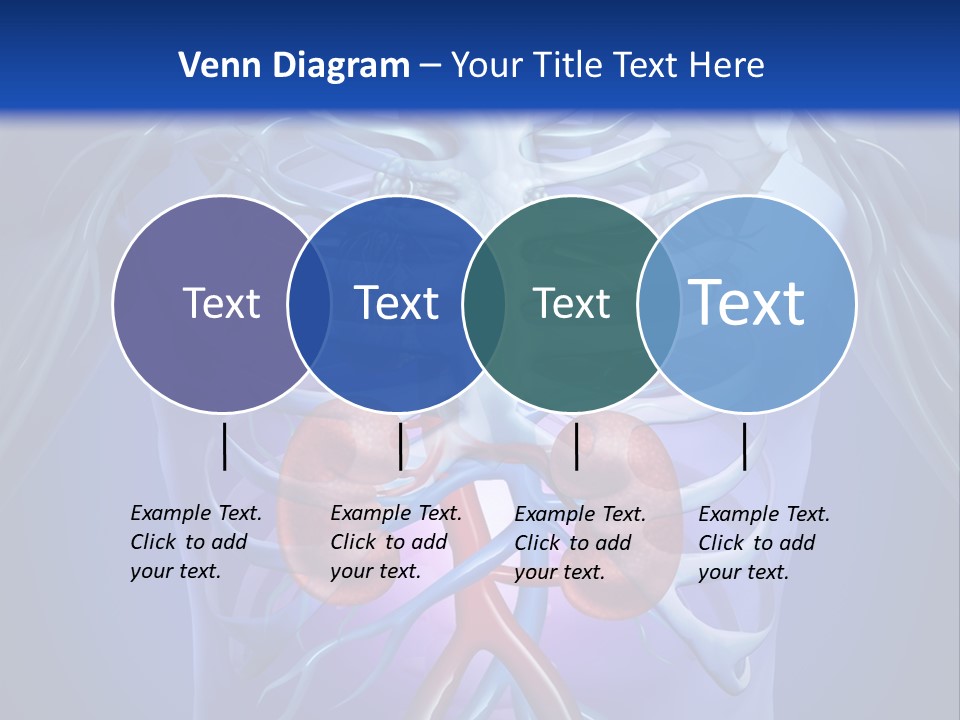 Venn Diagram – Your Title Text Here

Text

Text

Text

Text

Example Text. Click to add your text.

Example Text. Click to add your text.

Example Text. Click to add your text.

Example Text. Click to add your text.